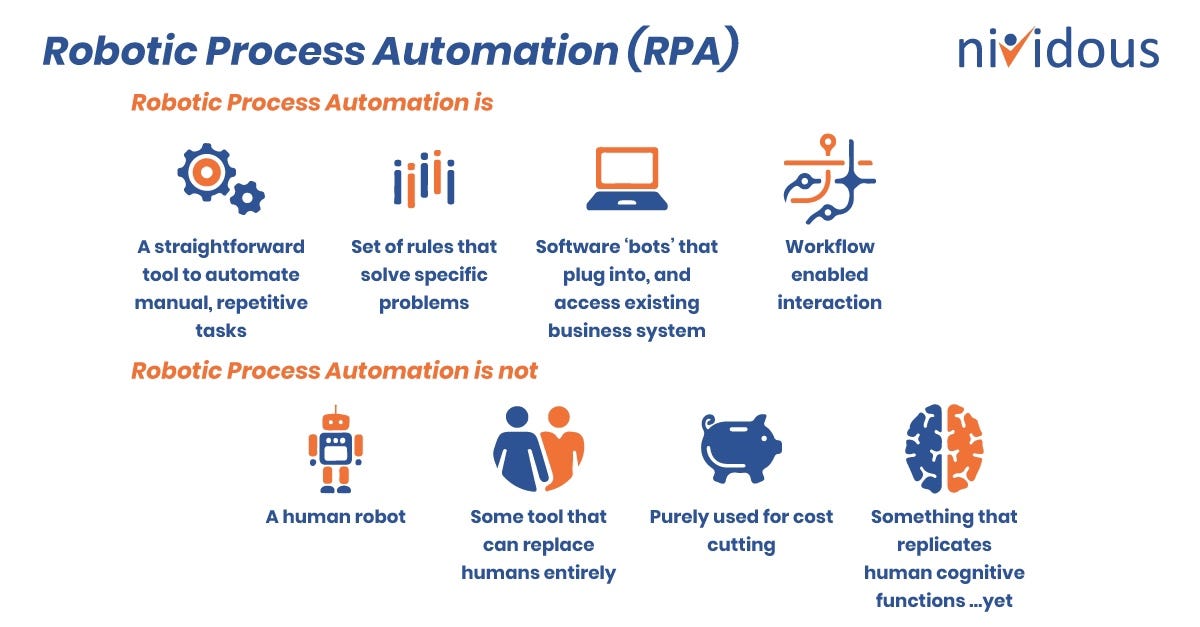 Robotic Process Automation (RPA)

nividous

Robotic Process Automation is

A straightforward tool to automate manual, repetitive tasks

Set of rules that solve specific problems

Software 'bots' that plug into, and access existing business system

Workflow enabled interaction

Robotic Process Automation is not

A human robot

Some tool that can replace humans entirely

Purely used for cost cutting

Something that replicates human cognitive functions ...yet